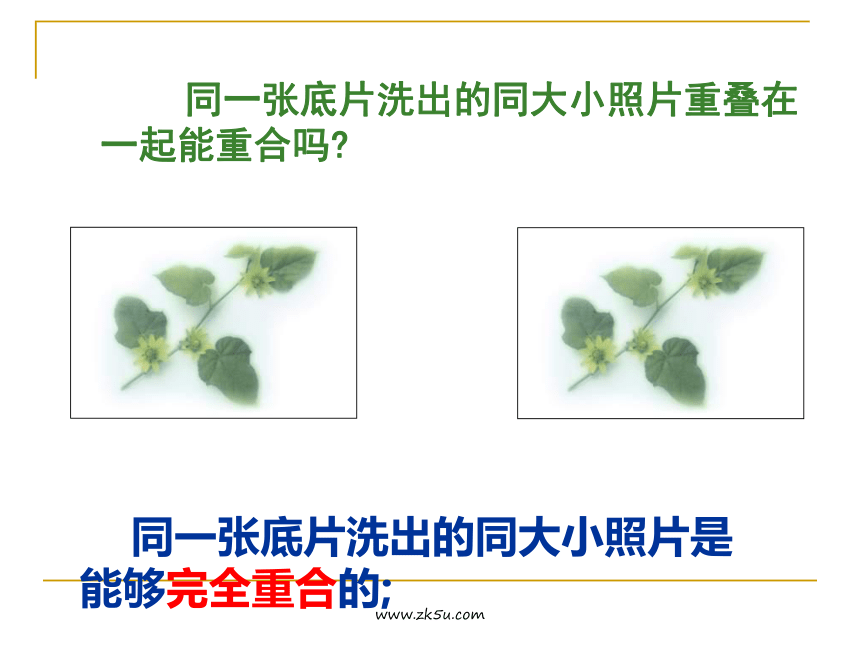 同一张底片洗出的同大小照片重叠在一起能重合吗?

同一张底片洗出的同大小照片是能够完全重合的;

www.zk5u.com